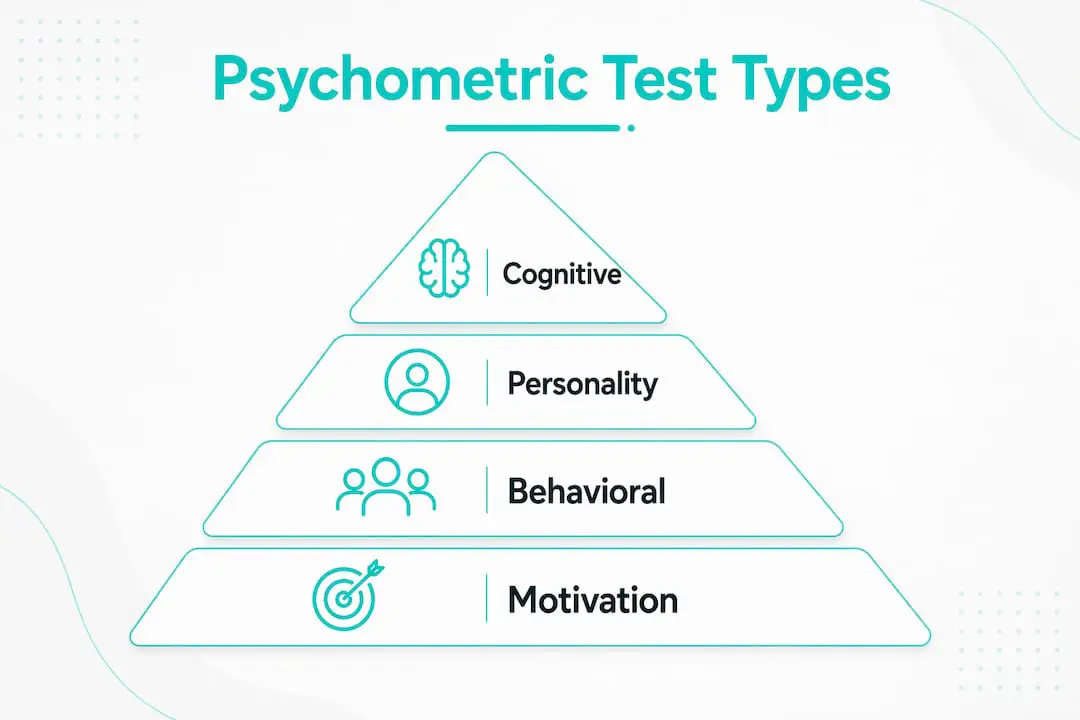 Psychometric Test Types

Cognitive

Personality

Behavioral

Motivation